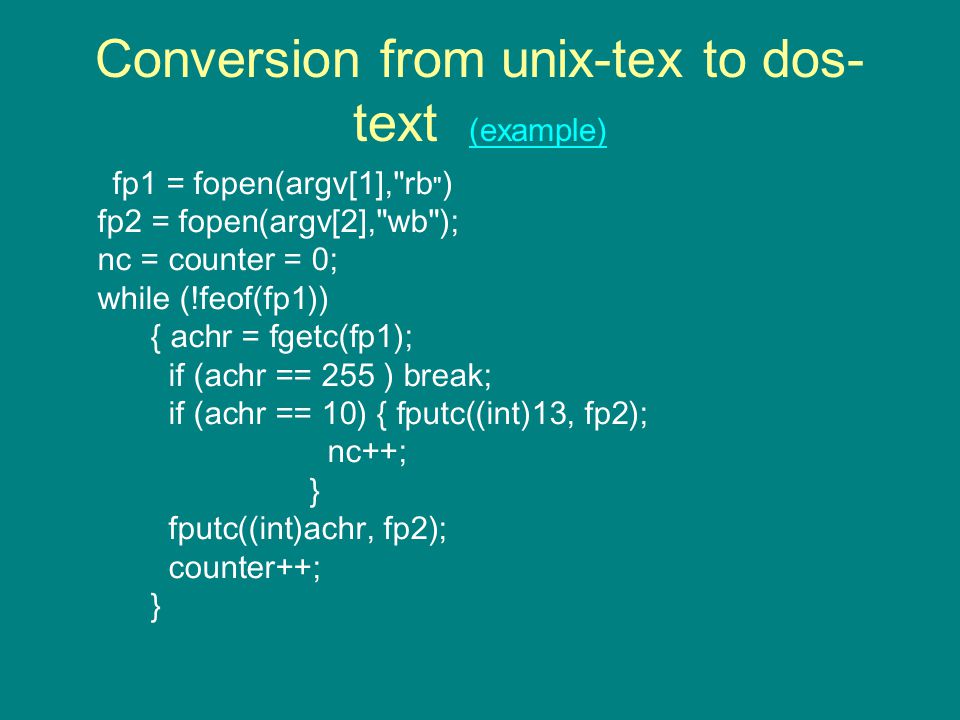 Conversion from unix-tex to dos-text (example)

fp1 = fopen(argv[1],"rb")
fp2 = fopen(argv[2],"wb");
nc = counter = 0;
while (!feof(fp1))
{ achr = fgetc(fp1);
if (achr == 255 ) break;
if (achr == 10) { fputc((int)13, fp2);
nc++;
}
fputc((int)achr, fp2);
counter++;
}